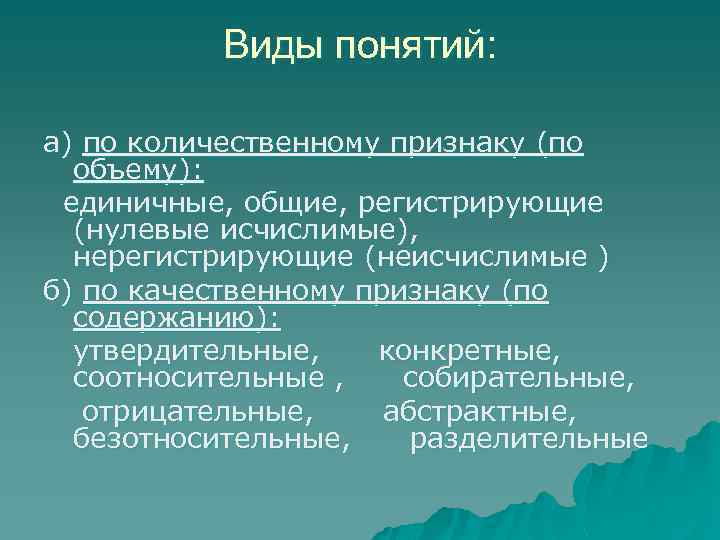 Виды понятий:

а) по количественному признаку (по объему):

единичные, общие, регистрирующие (нулевые исчислимые), нерегистрирующие (неисчислимые )

б) по качественному признаку (по содержанию):

утвердительные, конкретные, соотносительные , собирательные,

отрицательные, абстрактные, безотносительные, разделительные